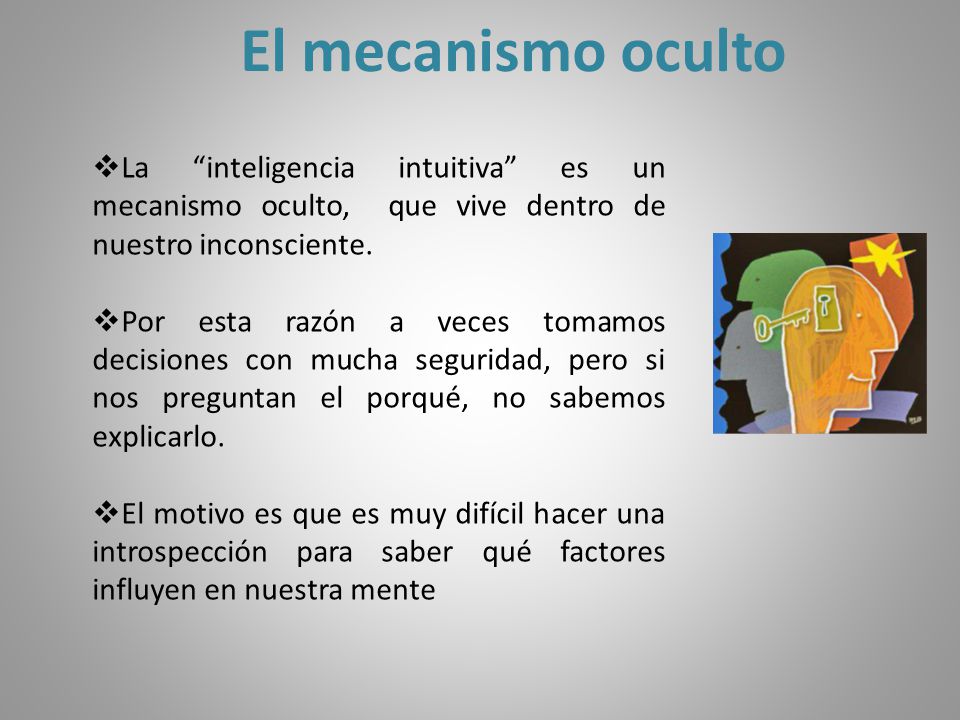 El mecanismo oculto

❖La “inteligencia intuitiva” es un mecanismo oculto, que vive dentro de nuestro inconsciente.

❖Por esta razón a veces tomamos decisiones con mucha seguridad, pero si nos preguntan el porqué, no sabemos explicarlo.

❖El motivo es que es muy difícil hacer una introspección para saber qué factores influyen en nuestra mente